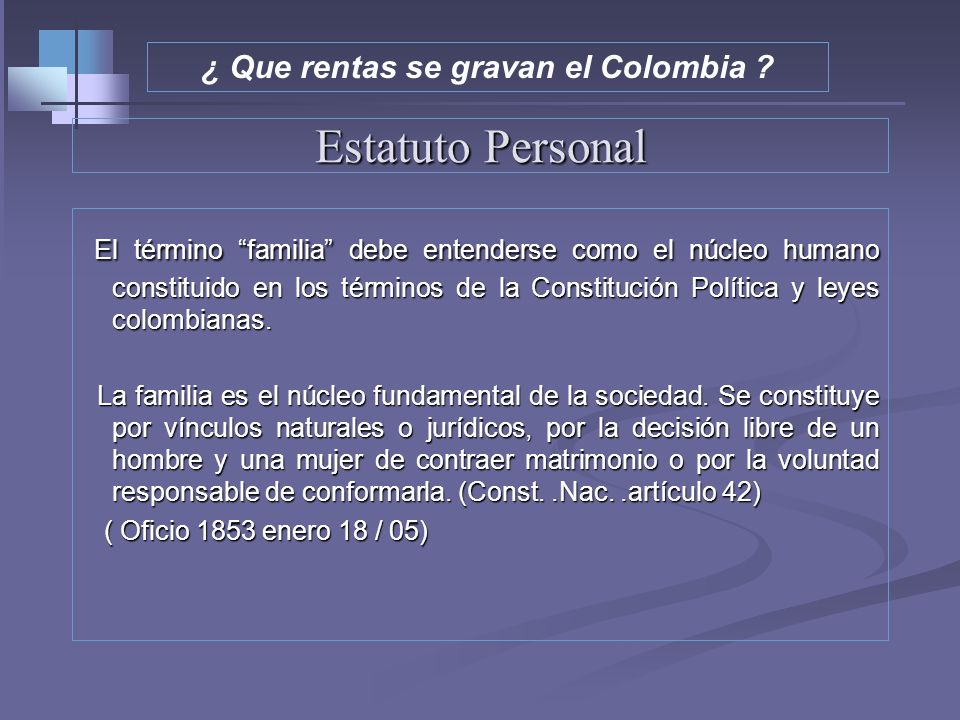 ¿ Que rentas se gravan el Colombia ?

Estatuto Personal

El término “familia” debe entenderse como el núcleo humano constituido en los términos de la Constitución Política y leyes colombianas.

La familia es el núcleo fundamental de la sociedad. Se constituye por vínculos naturales o jurídicos, por la decisión libre de un hombre y una mujer de contraer matrimonio o por la voluntad responsable de conformarla. (Const. .Nac. .artículo 42)

( Oficio 1853 enero 18 / 05)